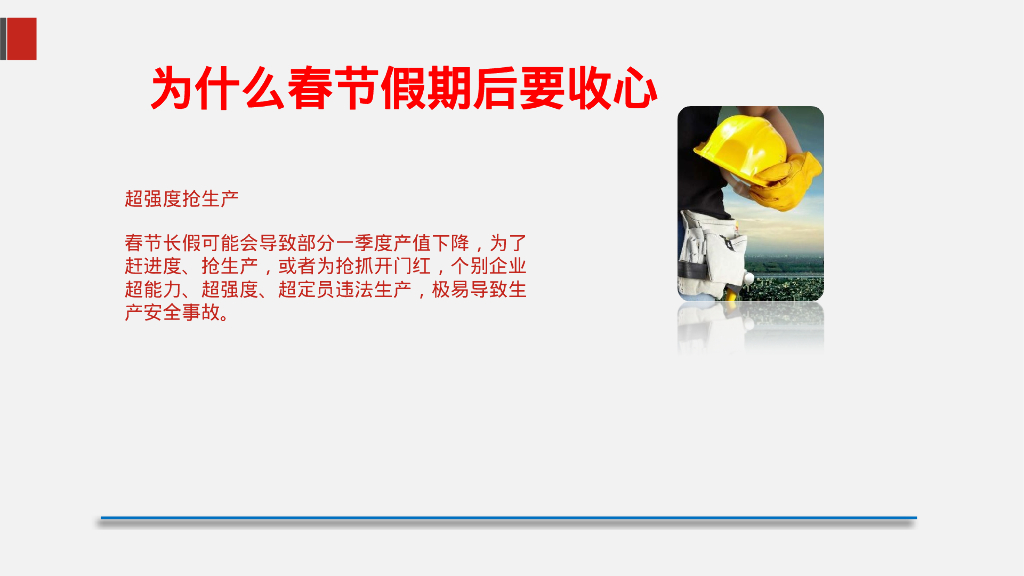 为什么春节假期后要收心

超强度抢生产

春节长假可能会导致部分一季度产值下降，为了赶进度、抢生产，或者为抢抓开门红，个别企业超能力、超强度、超定员违法生产，极易导致生产安全事故。